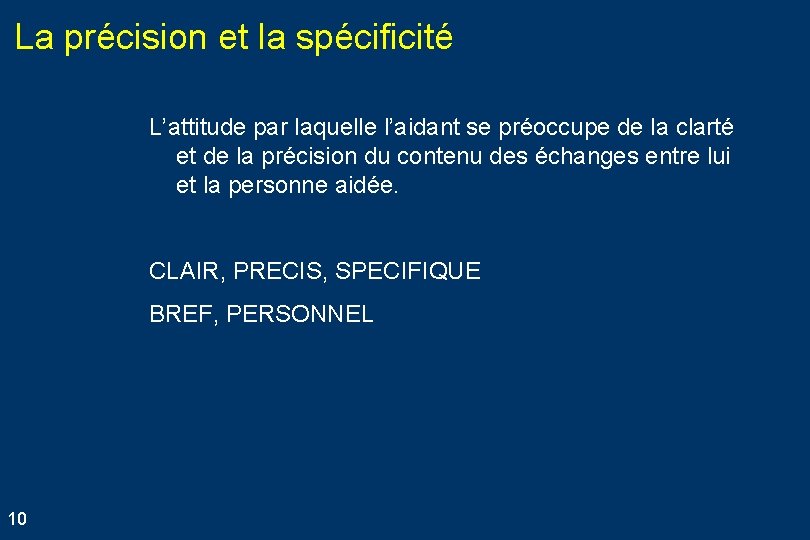 La précision et la spécificité

L’attitude par laquelle l’aidant se préoccupe de la clarté et de la précision du contenu des échanges entre lui et la personne aidée.

CLAIR, PRECIS, SPECIFIQUE

BREF, PERSONNEL

10